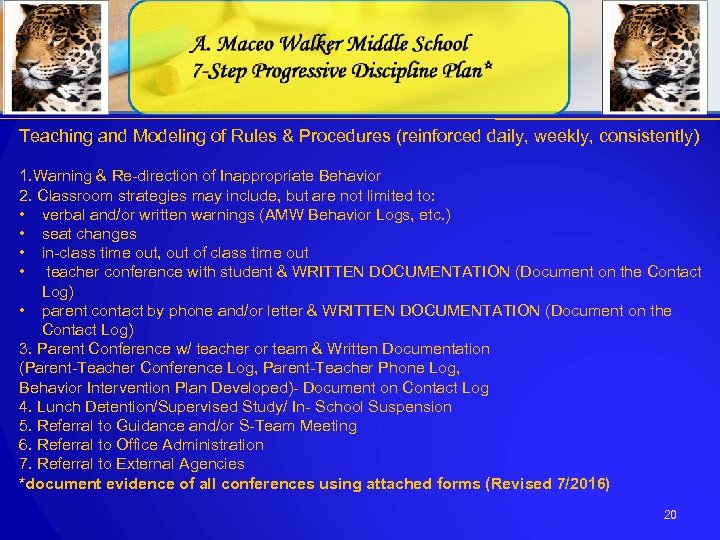 A. Maceo Walker Middle School
7-Step Progressive Discipline Plan*

Teaching and Modeling of Rules & Procedures (reinforced daily, weekly, consistently)

1.Warning & Re-direction of Inappropriate Behavior
2. Classroom strategies may include, but are not limited to:
• verbal and/or written warnings (AMW Behavior Logs, etc.)
• seat changes
• in-class time out, out of class time out
• teacher conference with student & WRITTEN DOCUMENTATION (Document on the Contact Log)
• parent contact by phone and/or letter & WRITTEN DOCUMENTATION (Document on the Contact Log)
3. Parent Conference w/ teacher or team & Written Documentation (Parent-Teacher Conference Log, Parent-Teacher Phone Log, Behavior Intervention Plan Developed)- Document on Contact Log
4. Lunch Detention/Supervised Study/ In- School Suspension
5. Referral to Guidance and/or S-Team Meeting
6. Referral to Office Administration
7. Referral to External Agencies
*document evidence of all conferences using attached forms (Revised 7/2016)

20